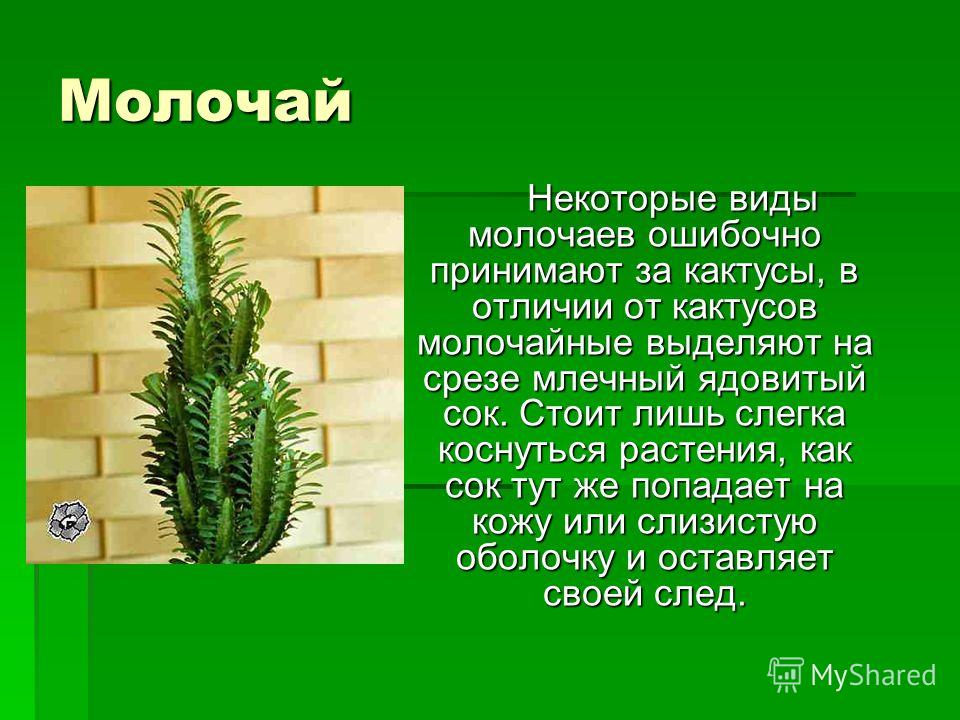 Молочай

Некоторые виды молочаев ошибочно принимают за кактусы, в отличии от кактусов молочайные выделяют на срезе млечный ядовитый сок. Стоит лишь слегка коснуться растения, как сок тут же попадает на кожу или слизистую оболочку и оставляет своей след.

MyShared